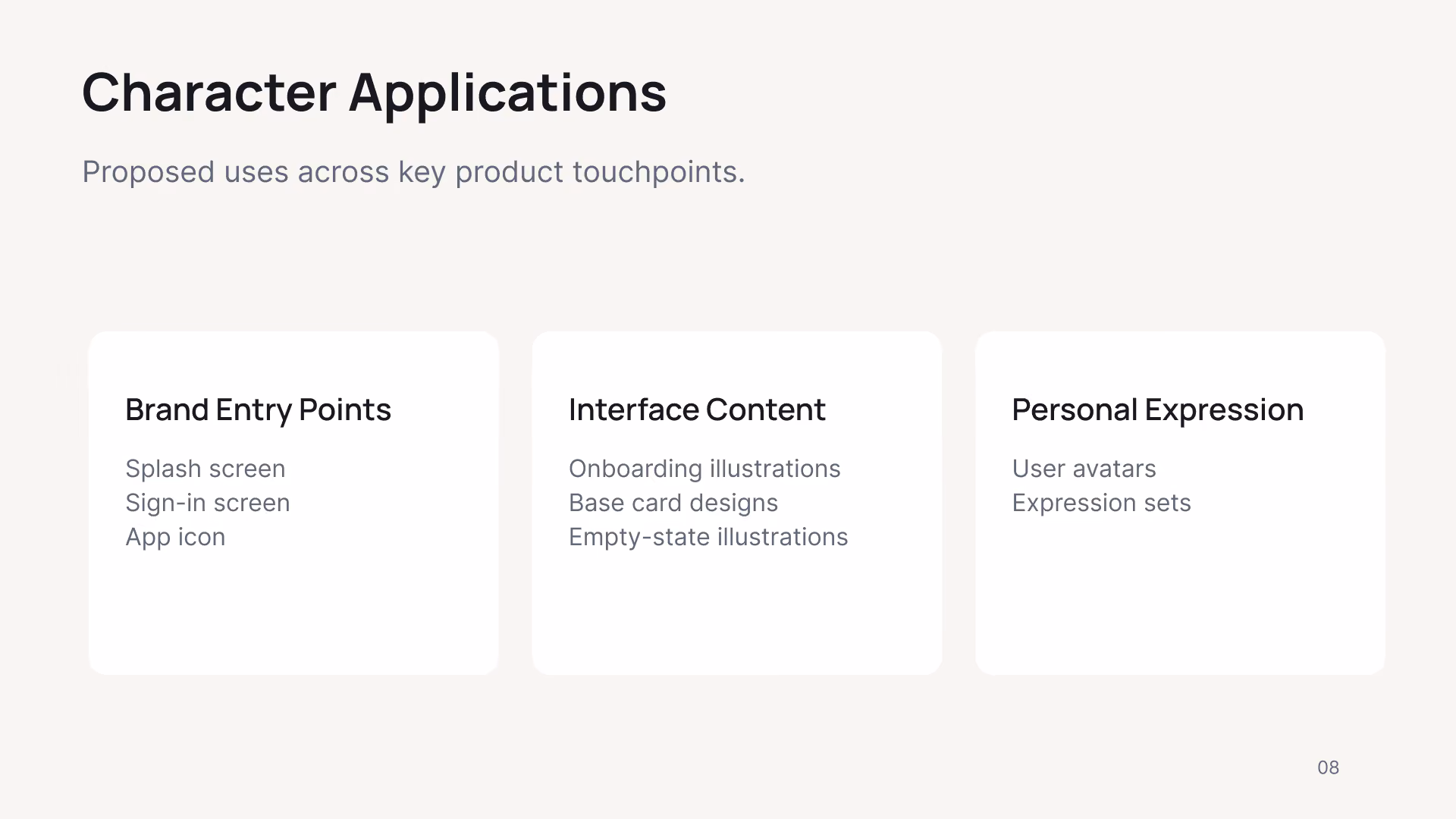 Character Applications

Proposed uses across key product touchpoints.

Brand Entry Points

Splash screen
Sign-in screen
App icon

Interface Content

Onboarding illustrations
Base card designs
Empty-state illustrations

Personal Expression

User avatars
Expression sets

08